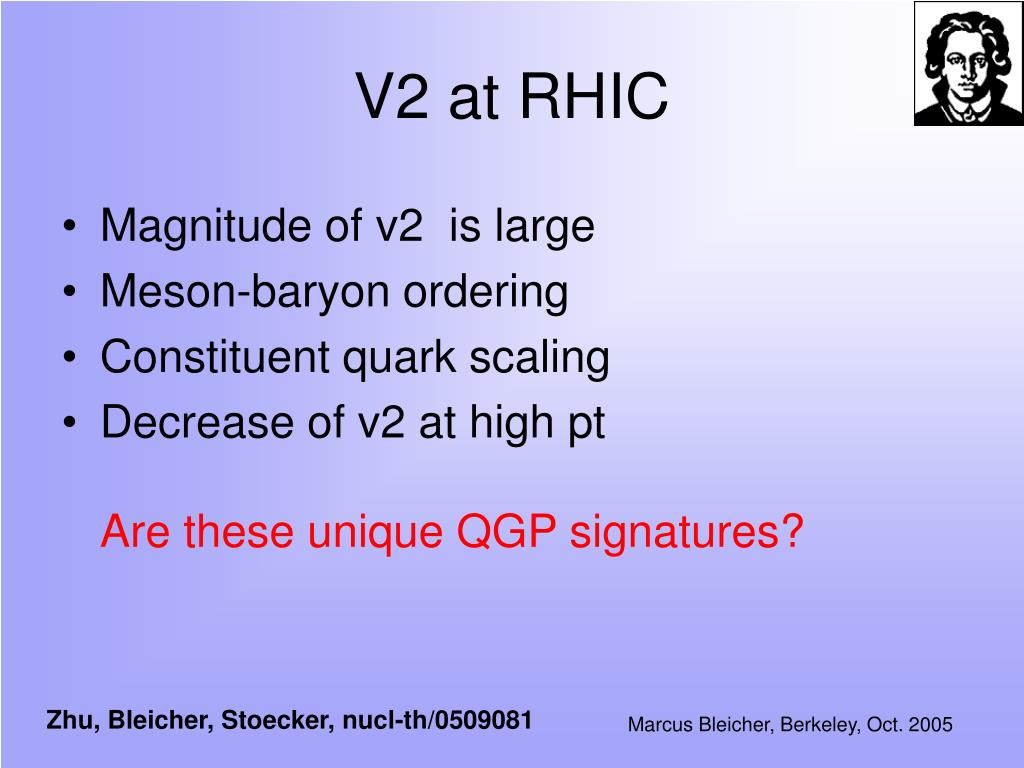 V2 at RHIC

• Magnitude of v2 is large
• Meson-baryon ordering
• Constituent quark scaling
• Decrease of v2 at high pt

Are these unique QGP signatures?

Zhu, Bleicher, Stoecker, nucl-th/0509081

Marcus Bleicher, Berkeley, Oct. 2005